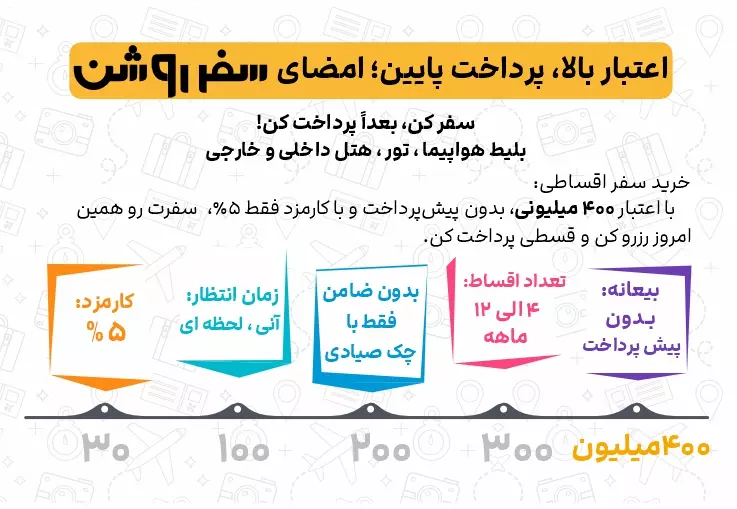 اعتبار بالا، پرداخت پایین؛ امضای سفر روشن

سفر کن، بعداً پرداخت کن!
بلیط هواپیما ، تور ، هتل داخلی و خارجی

خرید سفر اقساطی:
با اعتبار ۴۰۰ میلیونی، بدون پیش‌پرداخت و با کارمزد فقط ۵%، سفرت رو همین امروز رزرو کن و قسطی پرداخت کن.

بیعانه: بدون پیش پرداخت

تعداد اقساط: ۴ الی ۱۲ ماهه

بدون ضامن فقط با چک صیادی

زمان انتظار: آنی ، لحظه ای

کارمزد: ۵ %

۴۰۰میلیون ۳۰۰ ۲۰۰ ۱۰۰ ۳۰